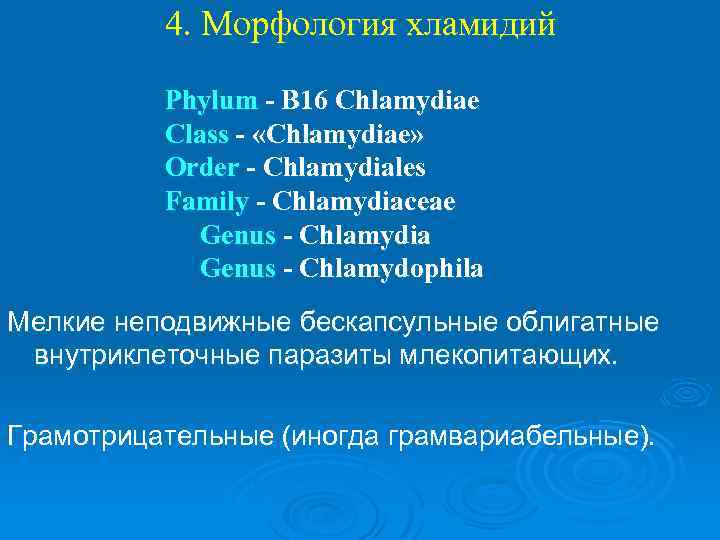 4. Морфология хламидий

Phylum - B16 Chlamydiae
Class - «Chlamydiae»
Order - Chlamydiales
Family - Chlamydiaceae
Genus - Chlamydia
Genus - Chlamydophila

Мелкие неподвижные бескапсульные облигатные внутриклеточные паразиты млекопитающих.

Грамотрицательные (иногда грамвариабельные).